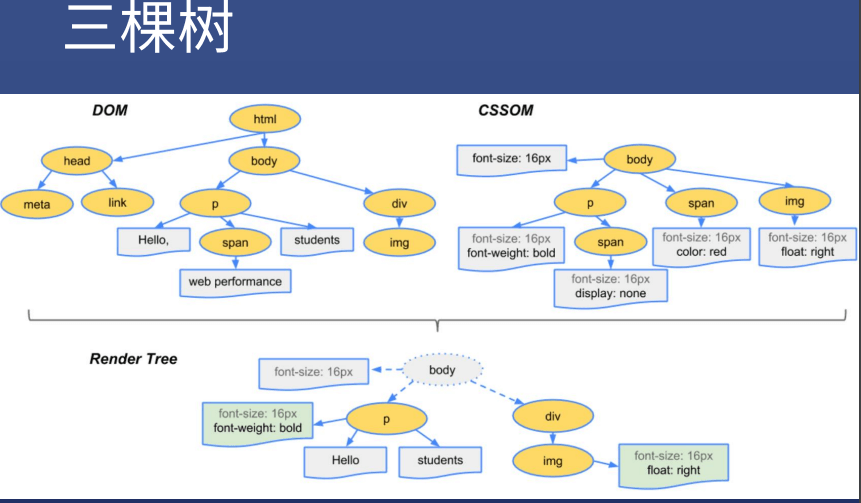 三棵树

DOM

html
head
body
meta
link
p
div
Hello,
span
students
img
web performance

CSSOM

font-size: 16px
body
p
span
img
font-size: 16px
font-weight: bold
span
font-size: 16px
color: red
font-size: 16px
float: right
font-size: 16px
display: none

Render Tree

font-size: 16px
body
font-size: 16px
font-weight: bold
p
div
Hello
students
img
font-size: 16px
float: right